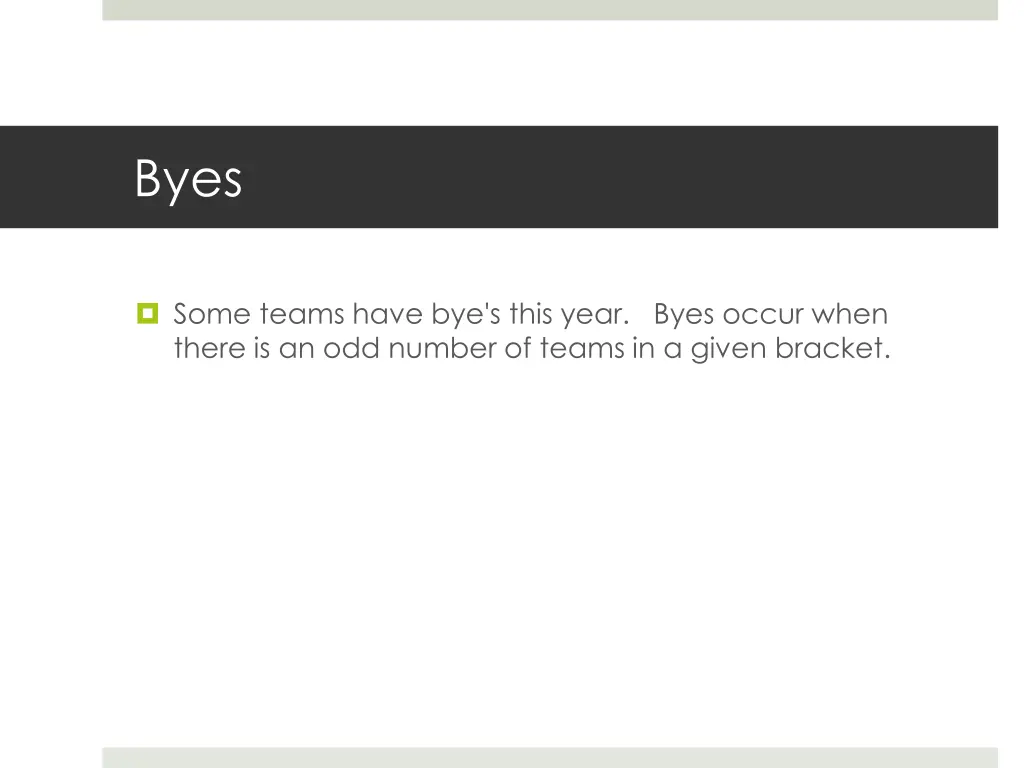 Byes

Some teams have bye's this year. Byes occur when there is an odd number of teams in a given bracket.